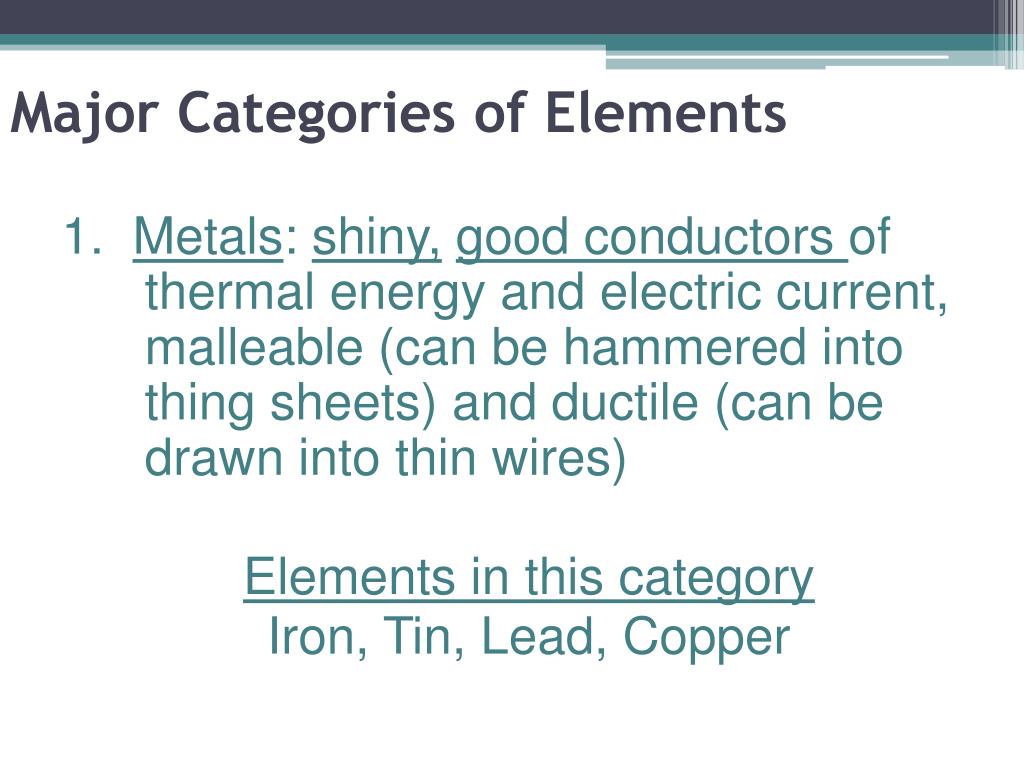 Major Categories of Elements

1. Metals: shiny, good conductors of thermal energy and electric current, malleable (can be hammered into thing sheets) and ductile (can be drawn into thin wires)

Elements in this category
Iron, Tin, Lead, Copper